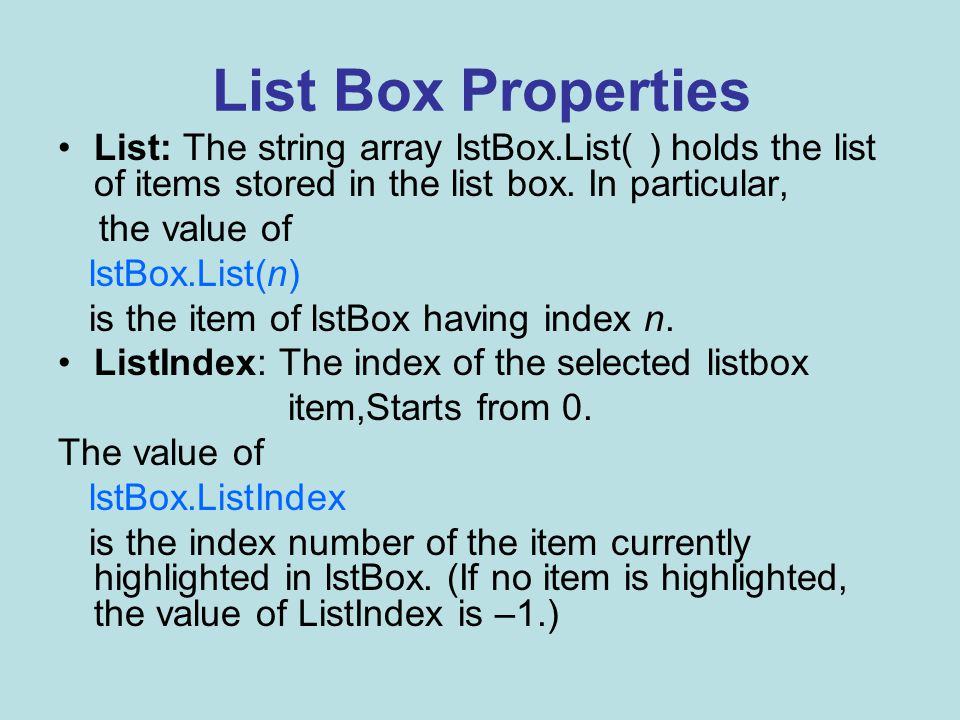 List Box Properties

• List: The string array lstBox.List( ) holds the list of items stored in the list box. In particular, the value of

lstBox.List(n)

is the item of lstBox having index n.

• ListIndex: The index of the selected listbox item,Starts from 0.

The value of

lstBox.ListIndex

is the index number of the item currently highlighted in lstBox. (If no item is highlighted, the value of ListIndex is –1.)